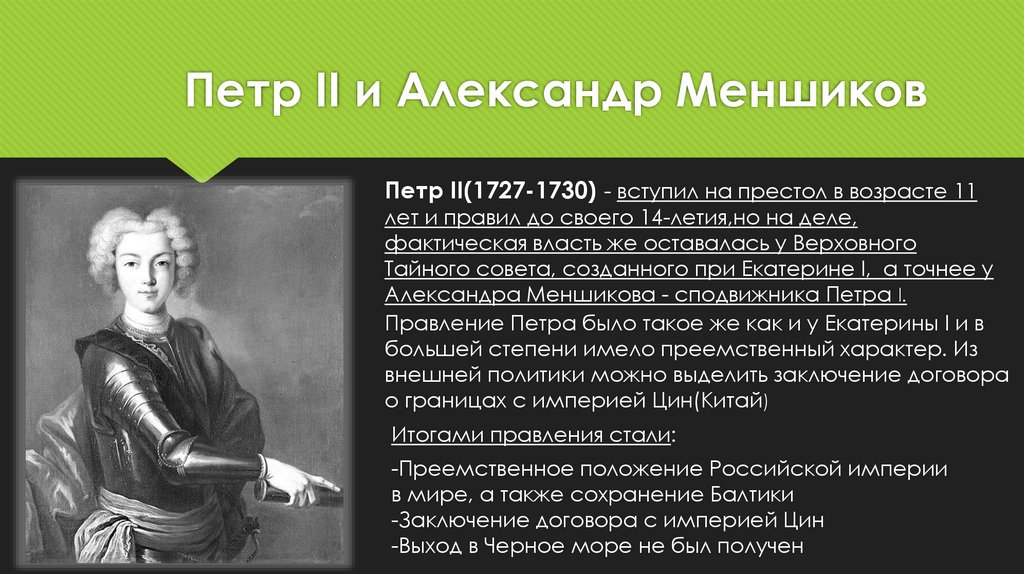 Петр II и Александр Меншиков

Петр II(1727-1730) - вступил на престол в возрасте 11 лет и правил до своего 14-летия,но на деле, фактическая власть же оставалась у Верховного Тайного совета, созданного при Екатерине I, а точнее у Александра Меншикова - сподвижника Петра I.

Правление Петра было такое же как и у Екатерины I и в большей степени имело преемственный характер. Из внешней политики можно выделить заключение договора о границах с империей Цин(Китай)

Итогами правления стали:

-Преемственное положение Российской империи в мире, а также сохранение Балтики
-Заключение договора с империей Цин
-Выход в Черное море не был получен